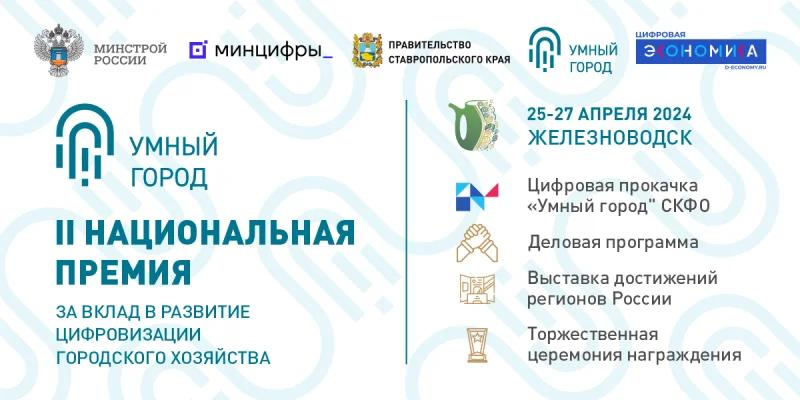 МИНСТРОЙ РОССИИ

минцифры_

ПРАВИТЕЛЬСТВО СТАВРОПОЛЬСКОГО КРАЯ

УМНЫЙ ГОРОД

ЦИФРОВАЯ ЭКОНОМИКА D-ECONOMY.RU

УМНЫЙ ГОРОД

II НАЦИОНАЛЬНАЯ ПРЕМИЯ

ЗА ВКЛАД В РАЗВИТИЕ ЦИФРОВИЗАЦИИ ГОРОДСКОГО ХОЗЯЙСТВА

25-27 АПРЕЛЯ 2024 ЖЕЛЕЗНОВОДСК

Цифровая прокачка «Умный город" СКФО

Деловая программа

Выставка достижений регионов России

Торжественная церемония награждения